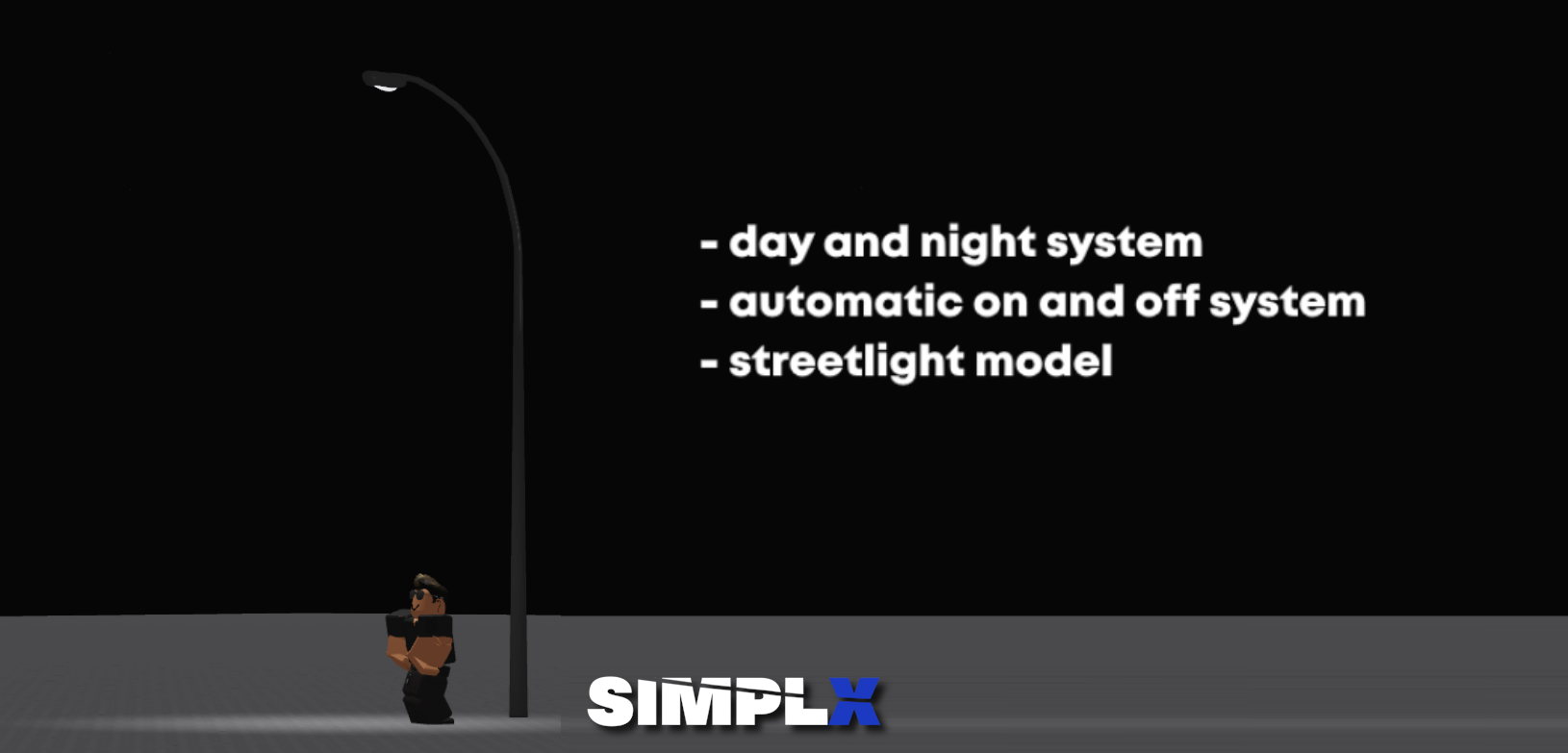 - day and night system
- automatic on and off system
- streetlight model

SIMPLX